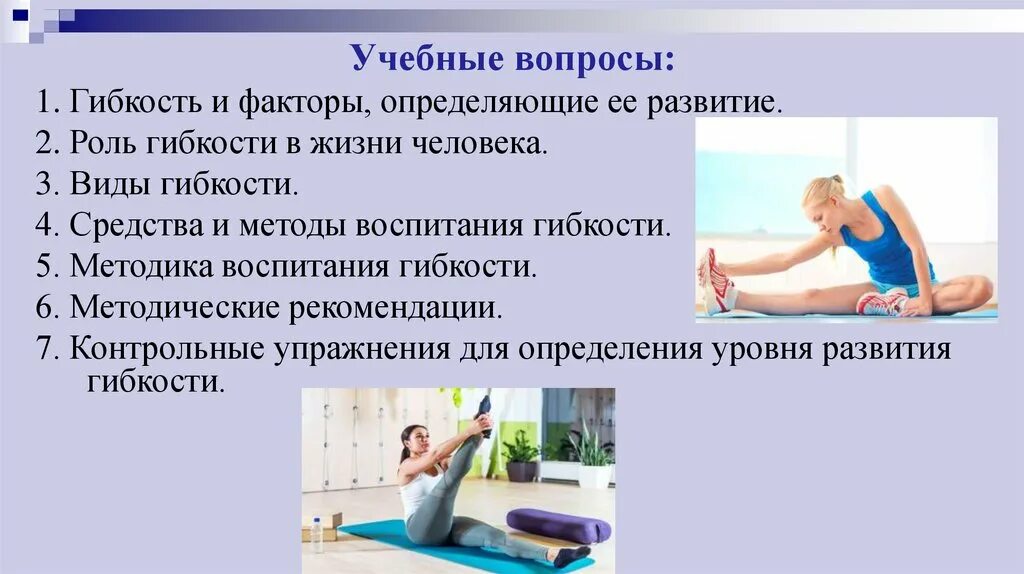 Учебные вопросы:

1. Гибкость и факторы, определяющие ее развитие.
2. Роль гибкости в жизни человека.
3. Виды гибкости.
4. Средства и методы воспитания гибкости.
5. Методика воспитания гибкости.
6. Методические рекомендации.
7. Контрольные упражнения для определения уровня развития гибкости.